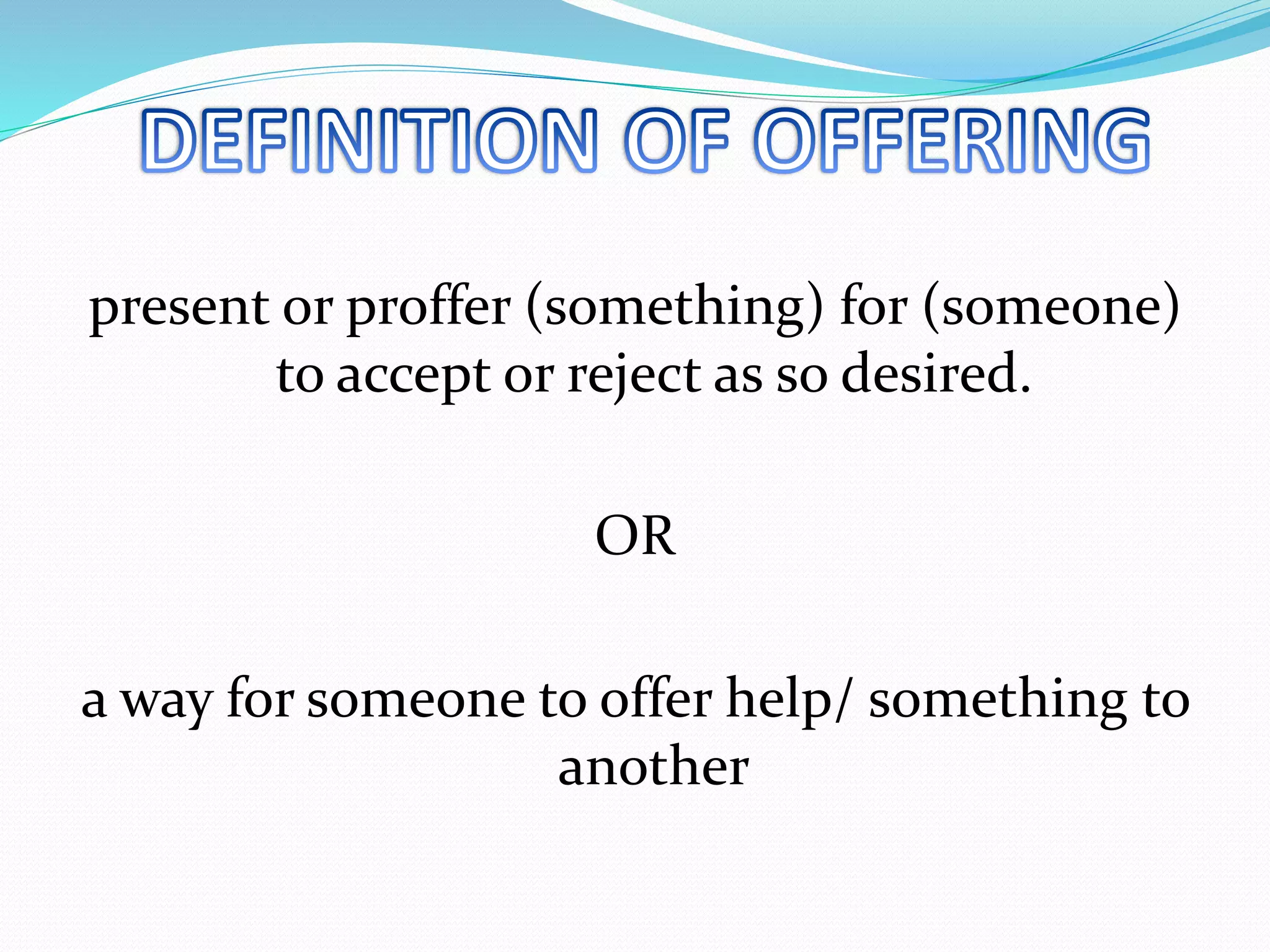 DEFINITION OF OFFERING

present or proffer (something) for (someone) to accept or reject as so desired.

OR

a way for someone to offer help/ something to another